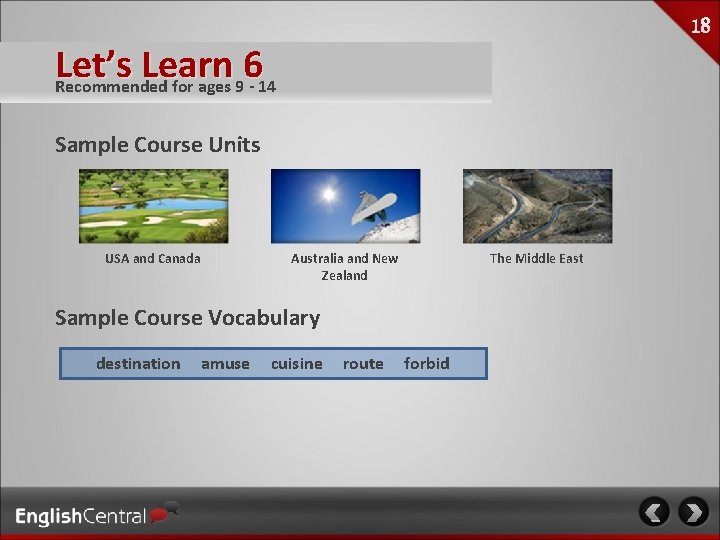 18

Let's Learn 6
Recommended for ages 9 - 14

Sample Course Units

USA and Canada

Australia and New Zealand

The Middle East

Sample Course Vocabulary

destination amuse cuisine route forbid

EnglishCentral